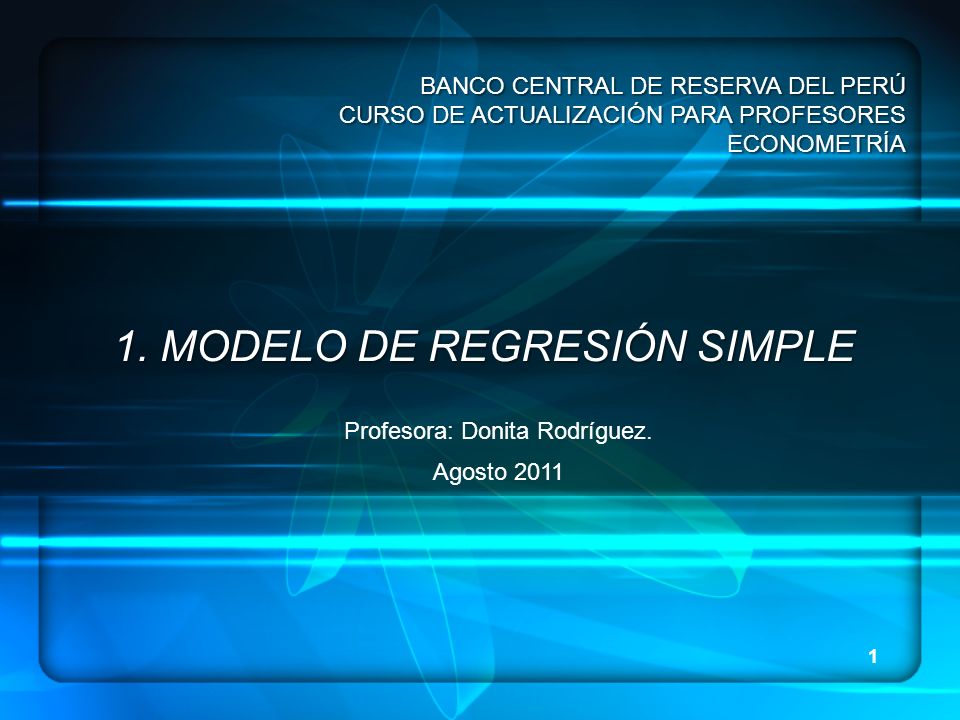 BANCO CENTRAL DE RESERVA DEL PERÚ
CURSO DE ACTUALIZACIÓN PARA PROFESORES
ECONOMETRÍA

1. MODELO DE REGRESIÓN SIMPLE

Profesora: Donita Rodríguez.

Agosto 2011

1